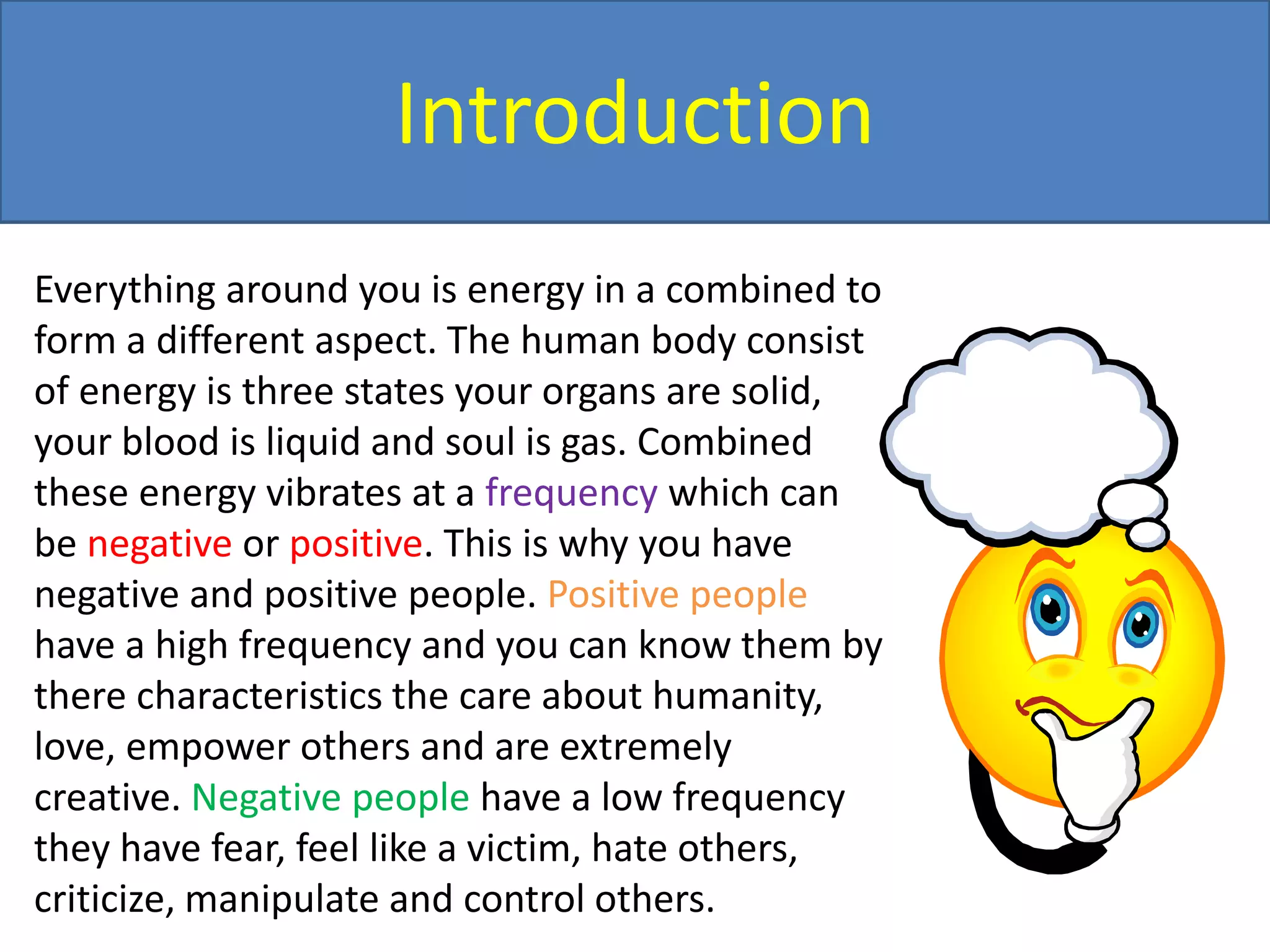 Introduction

Everything around you is energy in a combined to form a different aspect. The human body consist of energy is three states your organs are solid, your blood is liquid and soul is gas. Combined these energy vibrates at a frequency which can be negative or positive. This is why you have negative and positive people. Positive people have a high frequency and you can know them by there characteristics the care about humanity, love, empower others and are extremely creative. Negative people have a low frequency they have fear, feel like a victim, hate others, criticize, manipulate and control others.